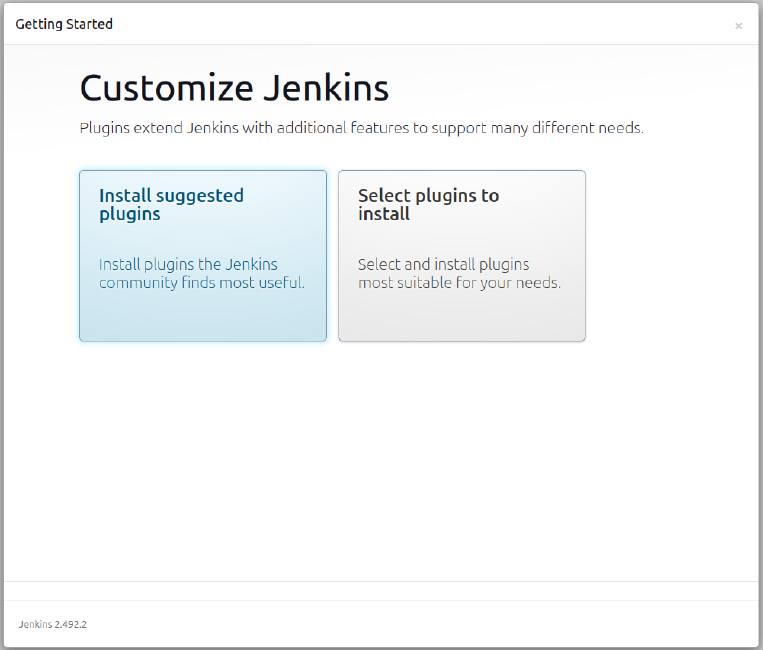 Getting Started

×

Customize Jenkins

Plugins extend Jenkins with additional features to support many different needs.

Install suggested plugins

Install plugins the Jenkins community finds most useful.

Select plugins to install

Select and install plugins most suitable for your needs.

Jenkins 2.492.2